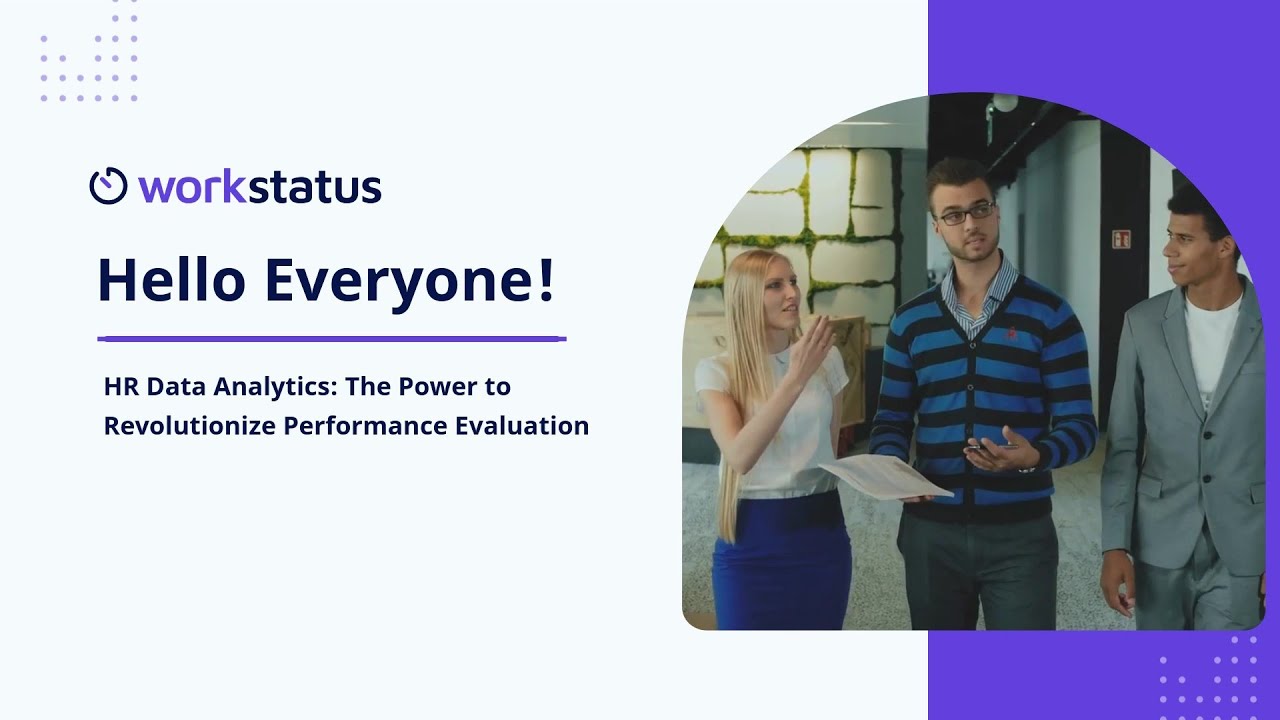 workstatus

Hello Everyone!

HR Data Analytics: The Power to Revolutionize Performance Evaluation